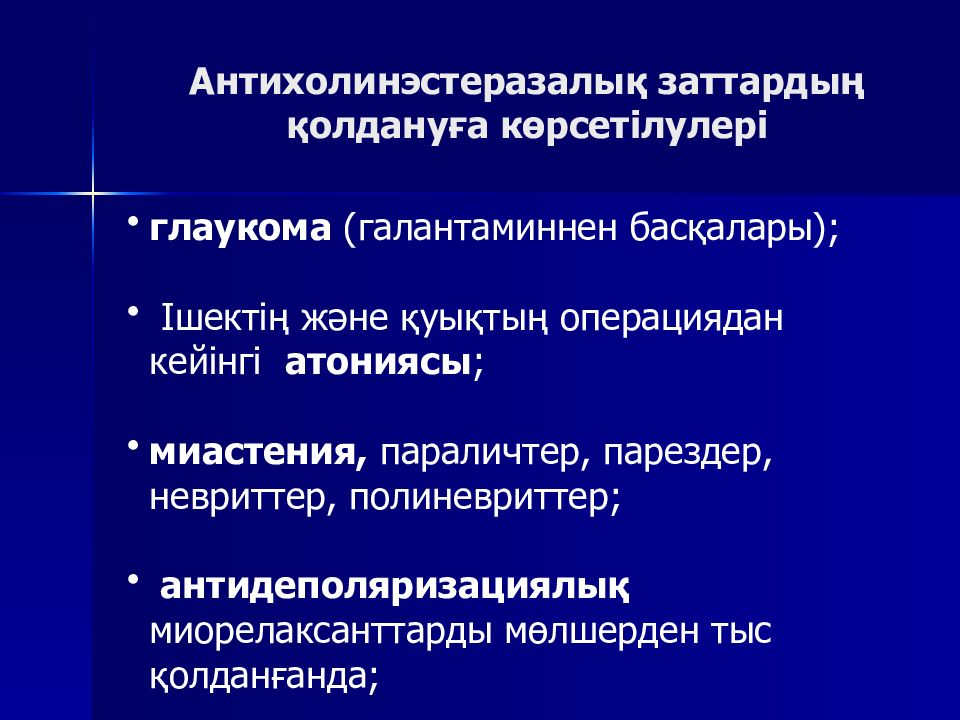 Антихолинэстеразалық заттардың қолдануға көрсетілулері

• глаукома (галантаминнен басқалары);

• Ішектің және қуықтың операциядан кейінгі атониясы;

• миастения, параличтер, парездер, невриттер, полиневриттер;

• антидеполяризациялық миорелаксанттарды мөлшерден тыс қолданғанда;